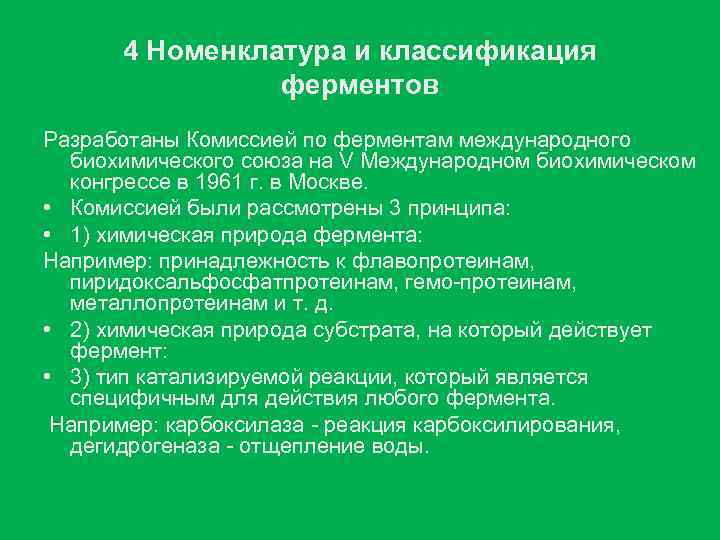 4 Номенклатура и классификация ферментов

Разработаны Комиссией по ферментам международного биохимического союза на V Международном биохимическом конгрессе в 1961 г. в Москве.

• Комиссией были рассмотрены 3 принципа:

• 1) химическая природа фермента:

Например: принадлежность к флавопротеинам, пиридоксальфосфатпротеинам, гемо-протеинам, металлопротеинам и т. д.

• 2) химическая природа субстрата, на который действует фермент:

• 3) тип катализируемой реакции, который является специфичным для действия любого фермента.

Например: карбоксилаза - реакция карбоксилирования, дегидрогеназа - отщепление воды.